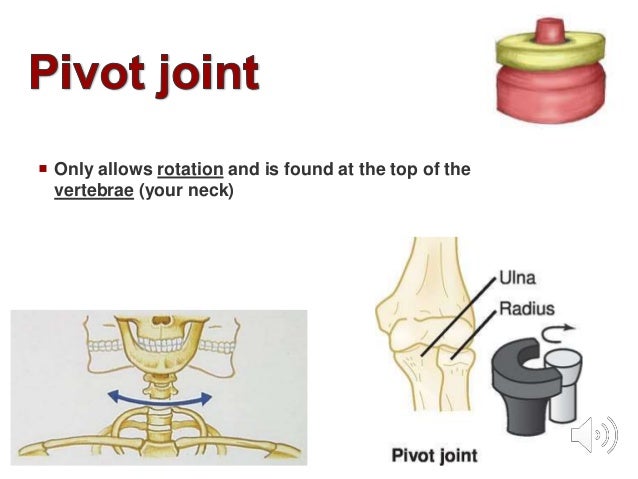 Pivot joint

▪ Only allows rotation and is found at the top of the vertebrae (your neck)

Ulna

Radius

Pivot joint